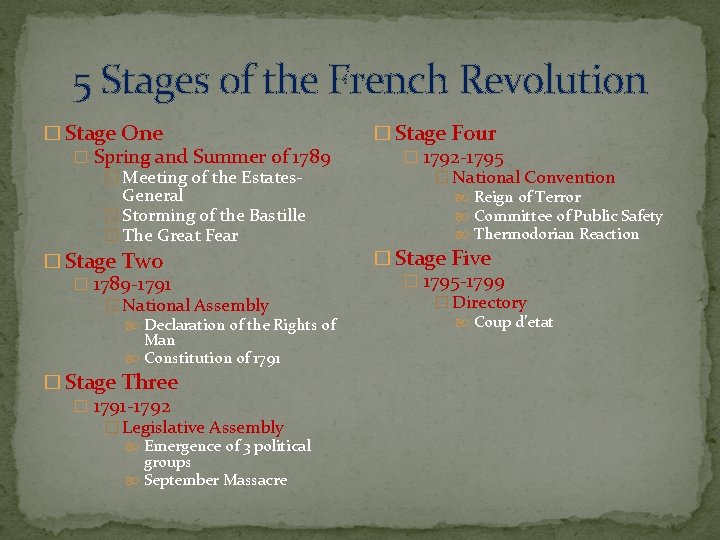 5 Stages of the French Revolution

Stage One
Spring and Summer of 1789
Meeting of the Estates-General
Storming of the Bastille
The Great Fear

Stage Two
1789-1791
National Assembly
Declaration of the Rights of Man
Constitution of 1791

Stage Three
1791-1792
Legislative Assembly
Emergence of 3 political groups
September Massacre

Stage Four
1792-1795
National Convention
Reign of Terror
Committee of Public Safety
Thermodorian Reaction

Stage Five
1795-1799
Directory
Coup d'etat